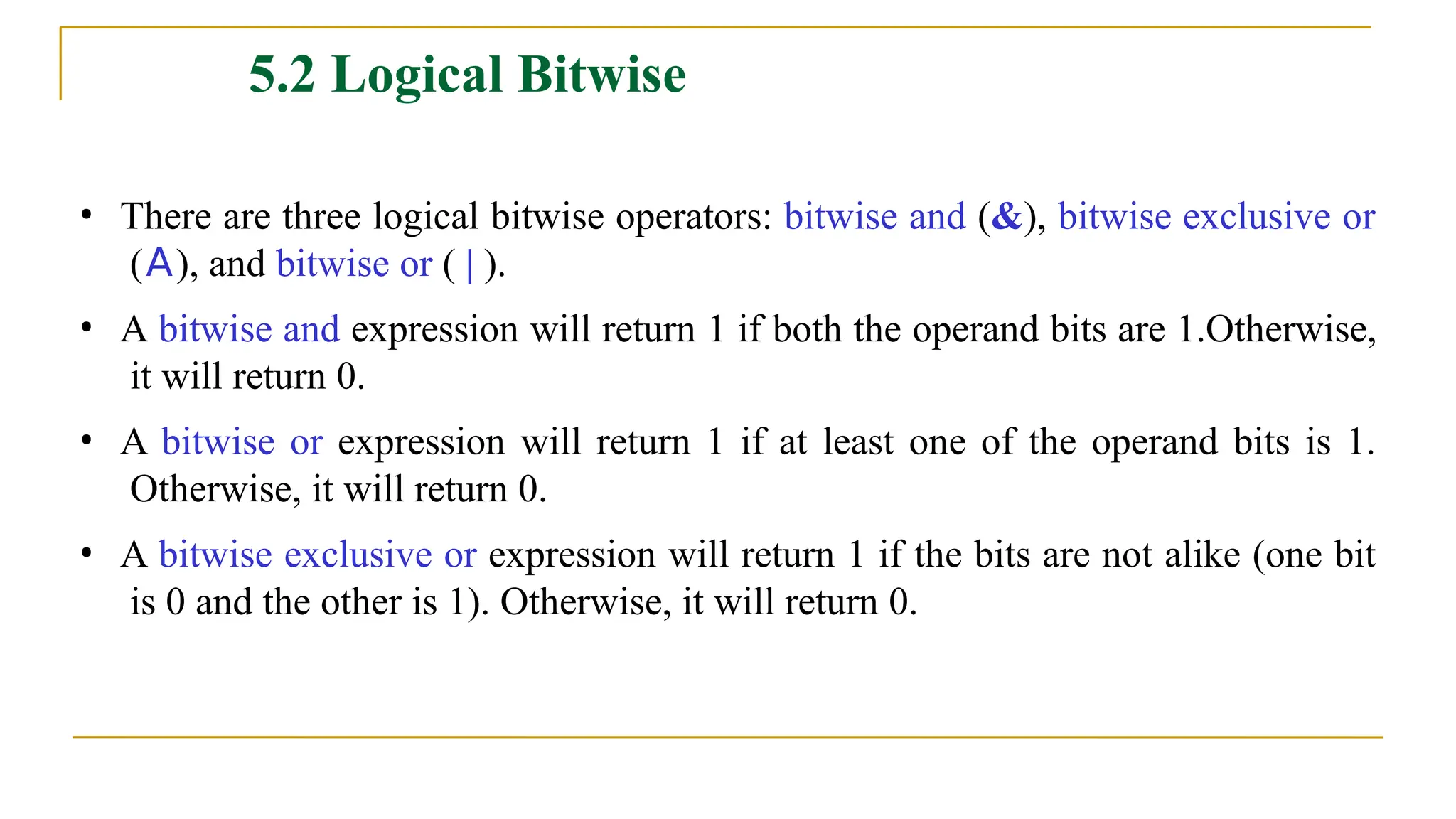 5.2 Logical Bitwise

• There are three logical bitwise operators: bitwise and (&), bitwise exclusive or (A), and bitwise or ( | ).

• A bitwise and expression will return 1 if both the operand bits are 1.Otherwise, it will return 0.

• A bitwise or expression will return 1 if at least one of the operand bits is 1. Otherwise, it will return 0.

• A bitwise exclusive or expression will return 1 if the bits are not alike (one bit is 0 and the other is 1). Otherwise, it will return 0.